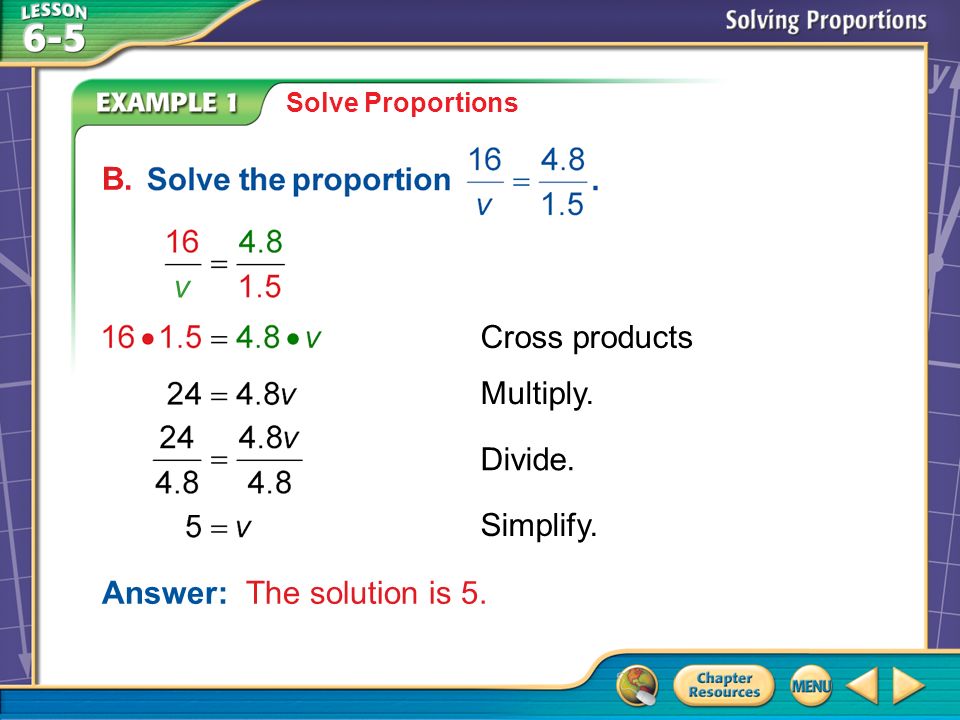 LESSON 6-5

Solving Proportions

EXAMPLE 1 Solve Proportions

B. Solve the proportion $\frac{16}{v} = \frac{4.8}{1.5}$.

$\frac{16}{v} = \frac{4.8}{1.5}$

$16 \bullet 1.5 = 4.8 \bullet v$ Cross products

$24 = 4.8v$ Multiply.

$\frac{24}{4.8} = \frac{4.8v}{4.8}$ Divide.

$5 = v$ Simplify.

Answer: The solution is 5.

Chapter Resources

MENU